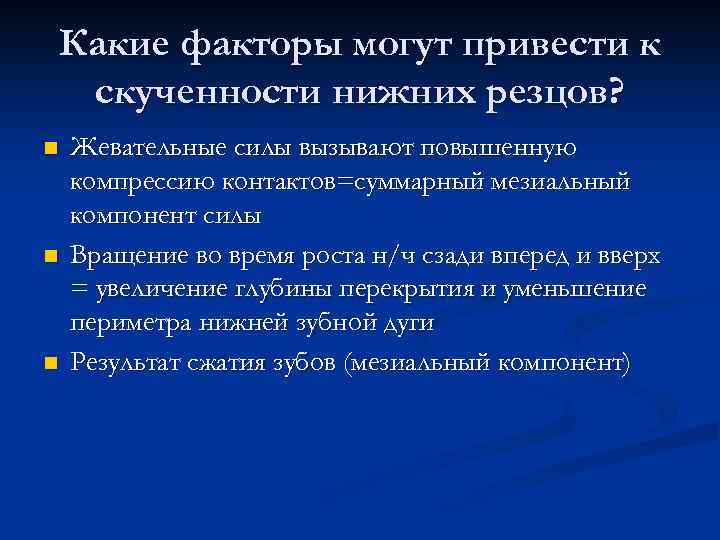 Какие факторы могут привести к скученности нижних резцов?

Жевательные силы вызывают повышенную компрессию контактов=суммарный мезиальный компонент силы

Вращение во время роста н/ч сзади вперед и вверх = увеличение глубины перекрытия и уменьшение периметра нижней зубной дуги

Результат сжатия зубов (мезиальный компонент)